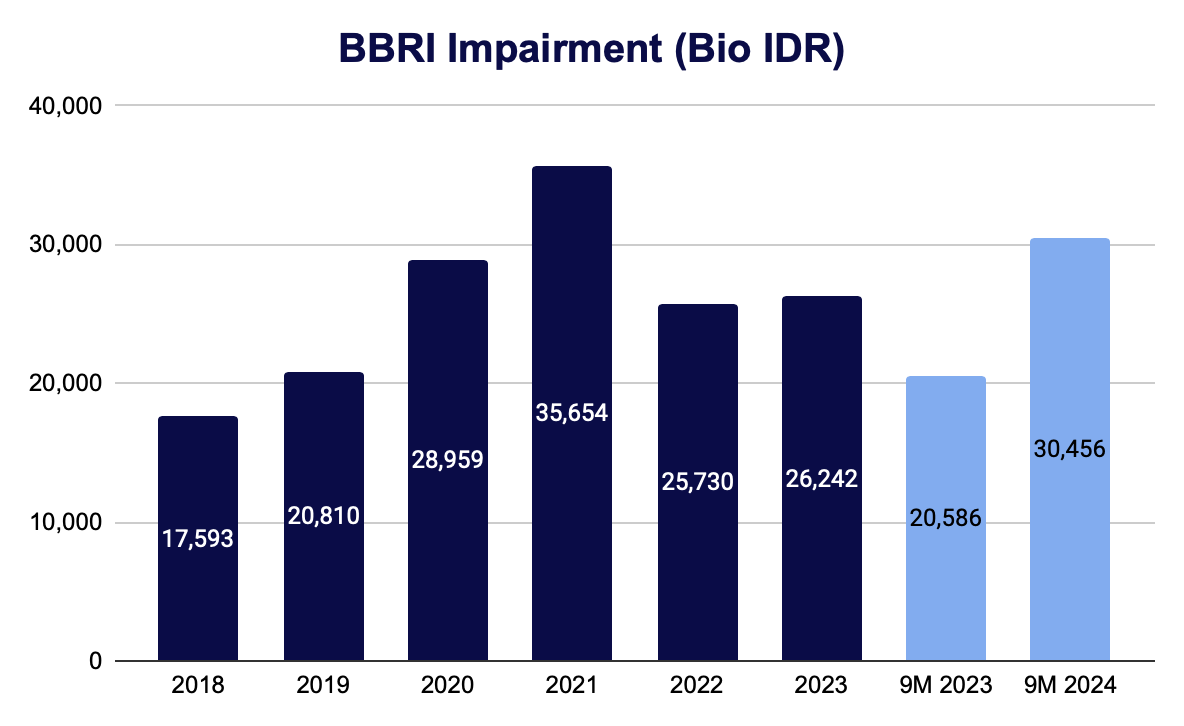 BBRI Impairment (Bio IDR)

40,000
30,000
20,000
10,000
0

17,593
20,810
28,959
35,654
25,730
26,242
20,586
30,456

2018
2019
2020
2021
2022
2023
9M 2023
9M 2024